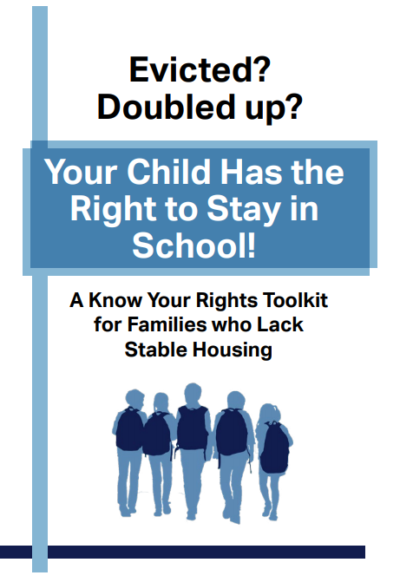 Evicted?
Doubled up?

Your Child Has the Right to Stay in School!

A Know Your Rights Toolkit for Families who Lack Stable Housing